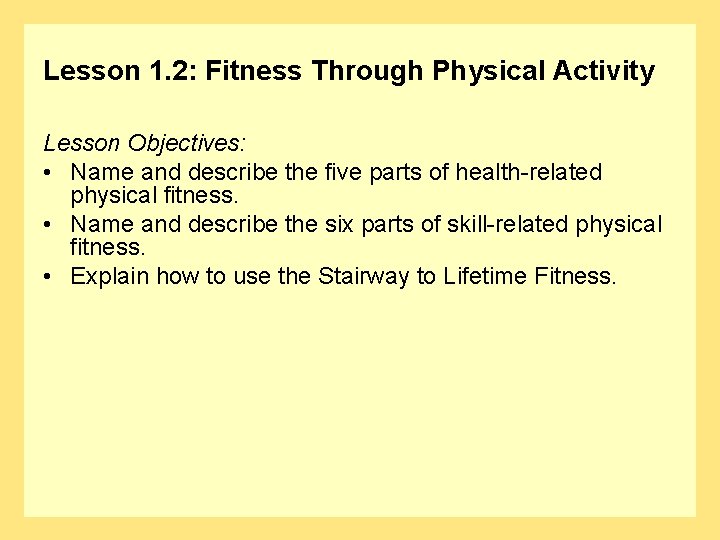 Lesson 1.2: Fitness Through Physical Activity

Lesson Objectives:

• Name and describe the five parts of health-related physical fitness.
• Name and describe the six parts of skill-related physical fitness.
• Explain how to use the Stairway to Lifetime Fitness.